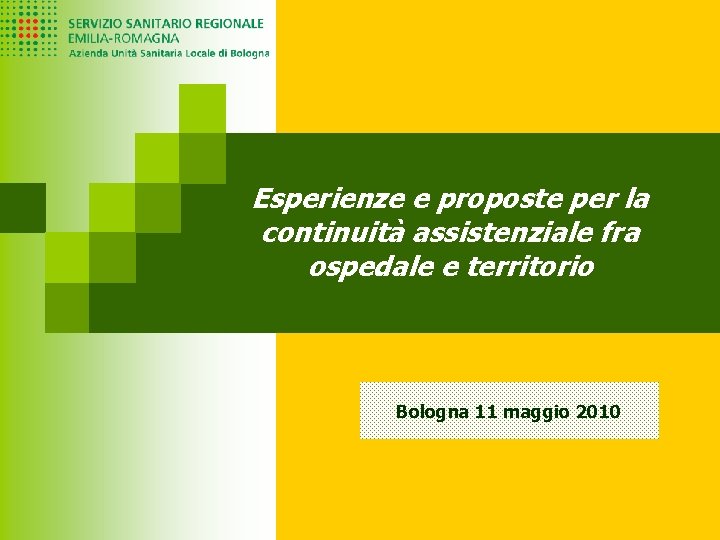 SERVIZIO SANITARIO REGIONALE
EMILIA-ROMAGNA
Azienda Unità Sanitaria Locale di Bologna

Esperienze e proposte per la continuità assistenziale fra ospedale e territorio

Bologna 11 maggio 2010